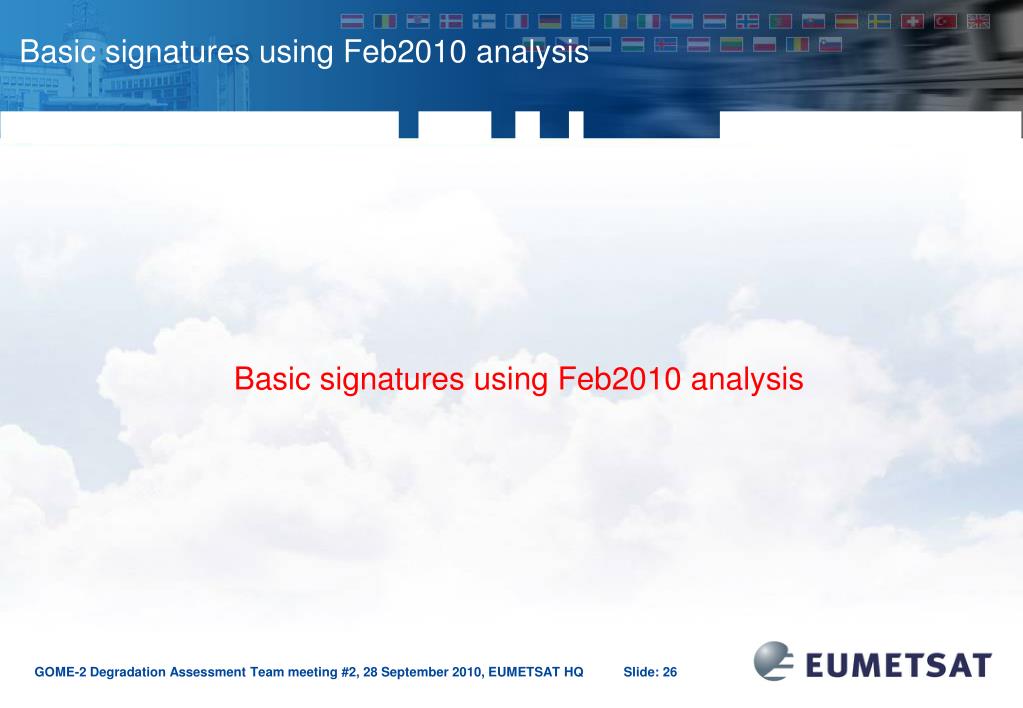 Basic signatures using Feb2010 analysis

Basic signatures using Feb2010 analysis

GOME-2 Degradation Assessment Team meeting #2, 28 September 2010, EUMETSAT HQ Slide: 26

EUMETSAT